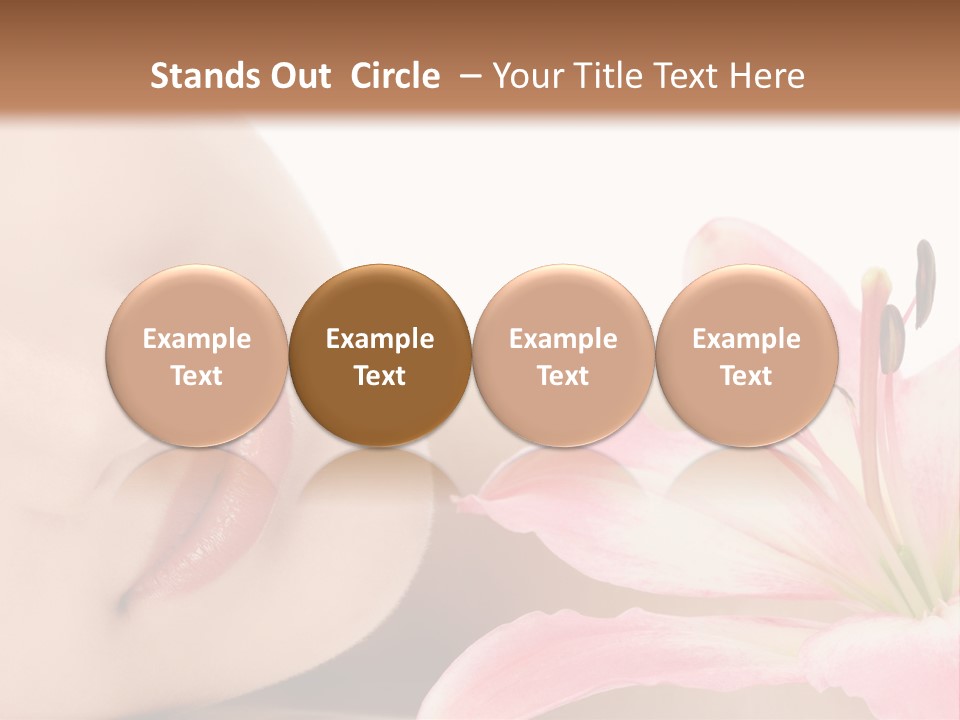 Stands Out Circle – Your Title Text Here

Example Text

Example Text

Example Text

Example Text